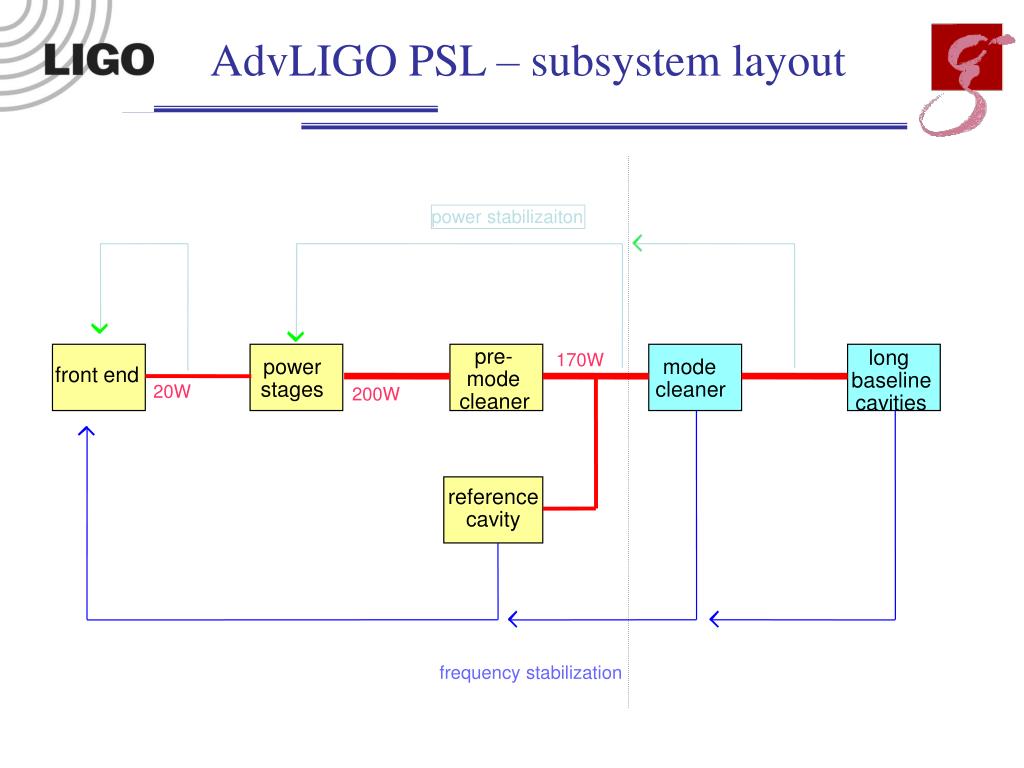 LIGO

AdvLIGO PSL – subsystem layout

power stabilizaiton

front end

20W

power stages

200W

pre-mode cleaner

170W

mode cleaner

long baseline cavities

reference cavity

frequency stabilization